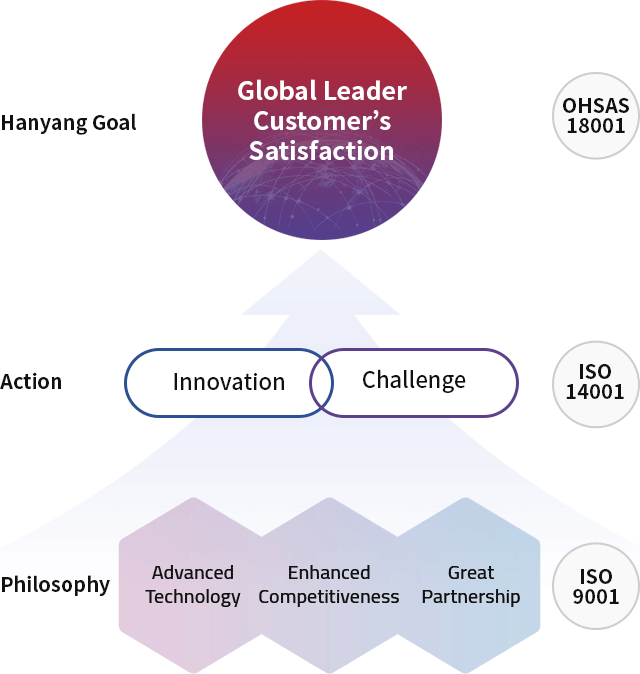 Hanyang Goal

Global Leader Customer's Satisfaction

OHSAS 18001

Action

Innovation

Challenge

ISO 14001

Philosophy

Advanced Technology

Enhanced Competitiveness

Great Partnership

ISO 9001